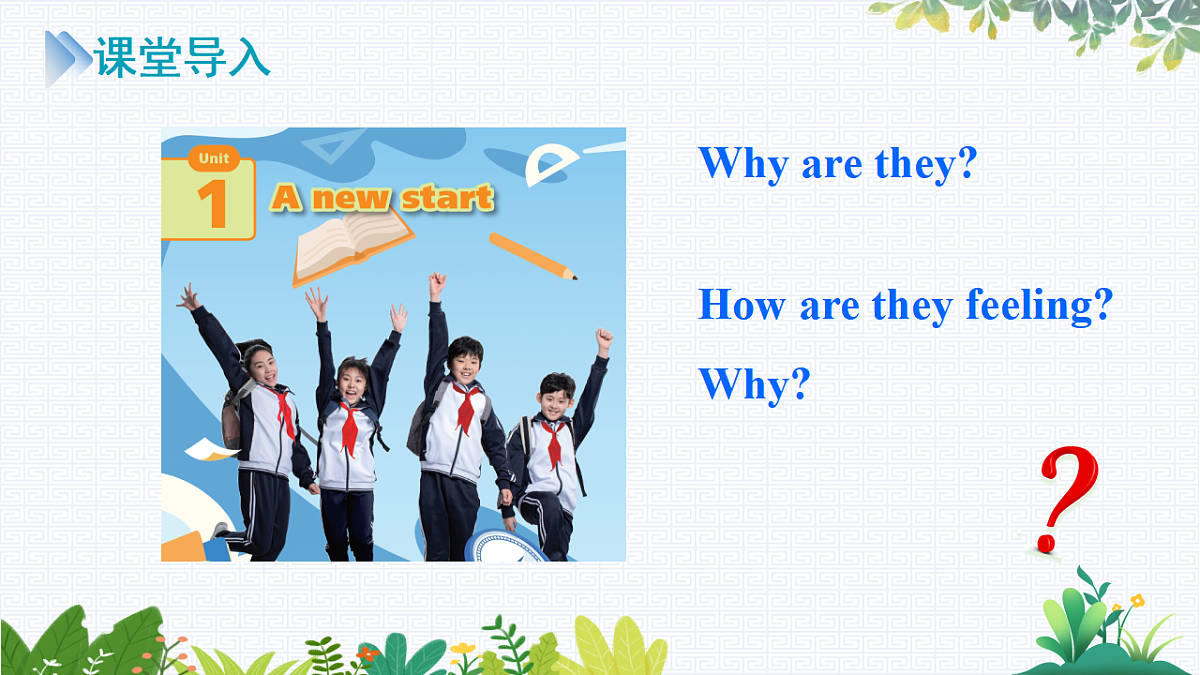 课堂导入

Unit
1
A new start

Why are they?

How are they feeling?
Why?

?